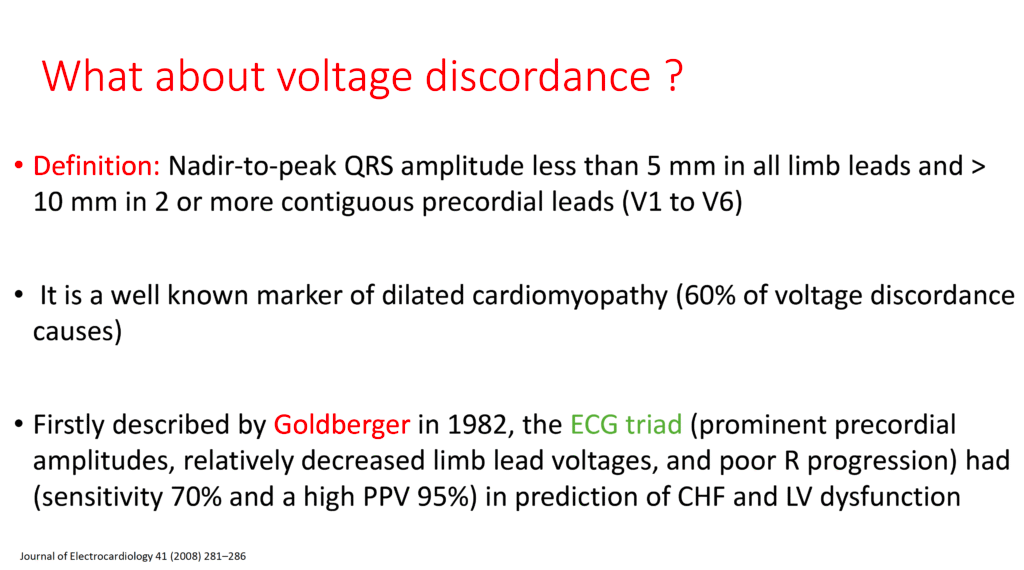 What about voltage discordance ?

• Definition: Nadir-to-peak QRS amplitude less than 5 mm in all limb leads and > 10 mm in 2 or more contiguous precordial leads (V1 to V6)

• It is a well known marker of dilated cardiomyopathy (60% of voltage discordance causes)

• Firstly described by Goldberger in 1982, the ECG triad (prominent precordial amplitudes, relatively decreased limb lead voltages, and poor R progression) had (sensitivity 70% and a high PPV 95%) in prediction of CHF and LV dysfunction

Journal of Electrocardiology 41 (2008) 281–286